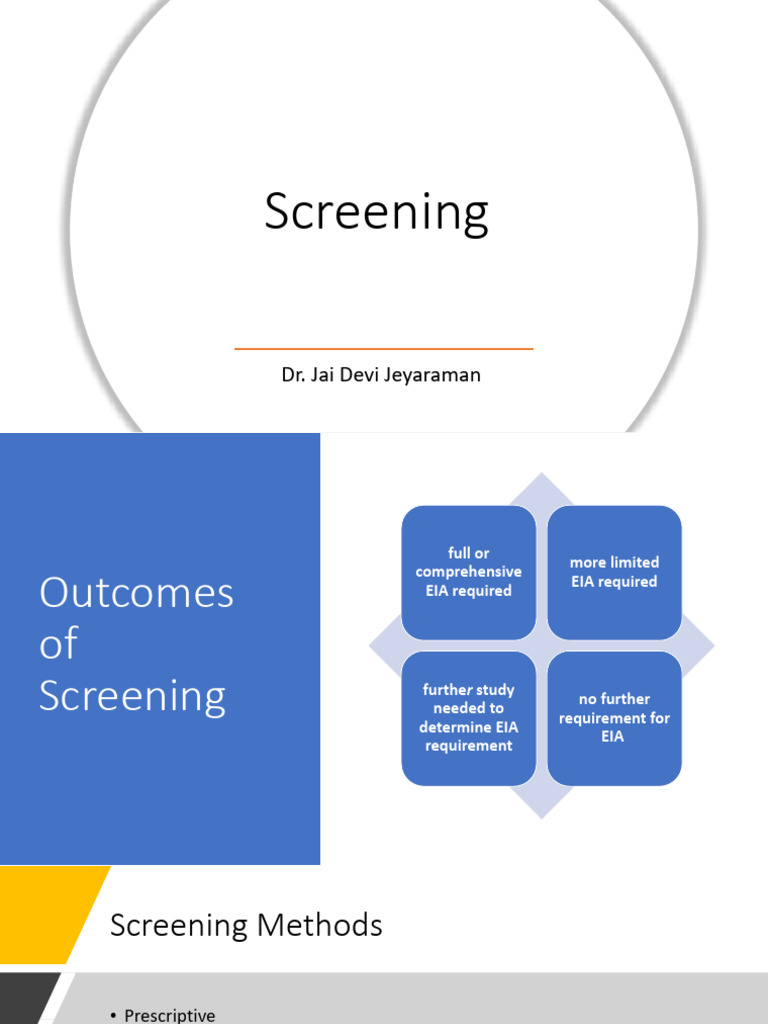 Screening

Dr. Jai Devi Jeyaraman

Outcomes of Screening

full or comprehensive EIA required

more limited EIA required

further study needed to determine EIA requirement

no further requirement for EIA

Screening Methods

• Prescriptive